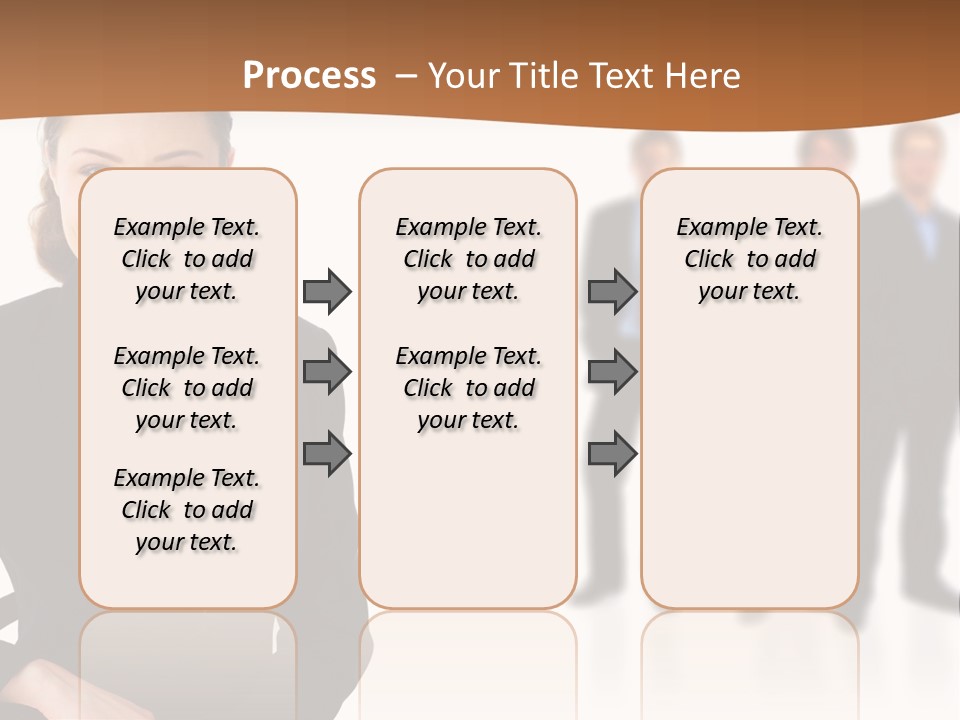 Process – Your Title Text Here

Example Text. Click to add your text.

Example Text. Click to add your text.

Example Text. Click to add your text.

Example Text. Click to add your text.

Example Text. Click to add your text.

Example Text. Click to add your text.